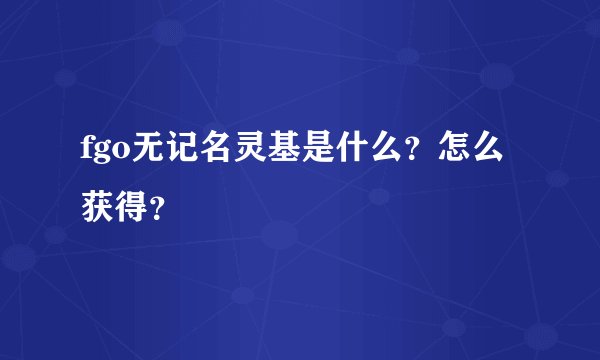 fgo无记名灵基是什么？怎么获得？